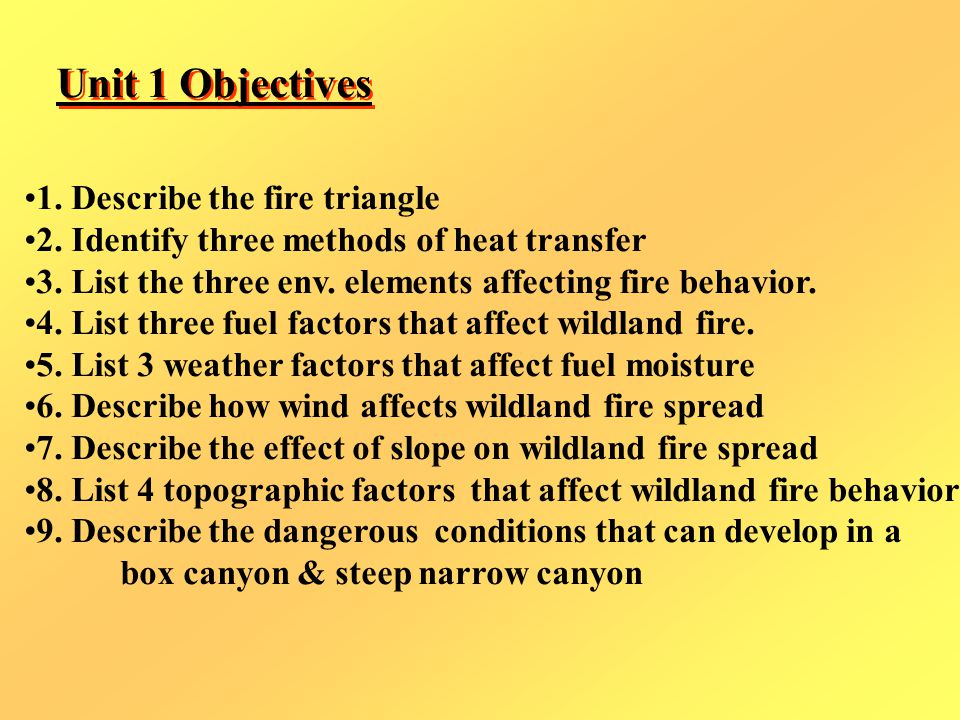 Unit 1 Objectives

•1. Describe the fire triangle
•2. Identify three methods of heat transfer
•3. List the three env. elements affecting fire behavior.
•4. List three fuel factors that affect wildland fire.
•5. List 3 weather factors that affect fuel moisture
•6. Describe how wind affects wildland fire spread
•7. Describe the effect of slope on wildland fire spread
•8. List 4 topographic factors that affect wildland fire behavior
•9. Describe the dangerous conditions that can develop in a box canyon & steep narrow canyon